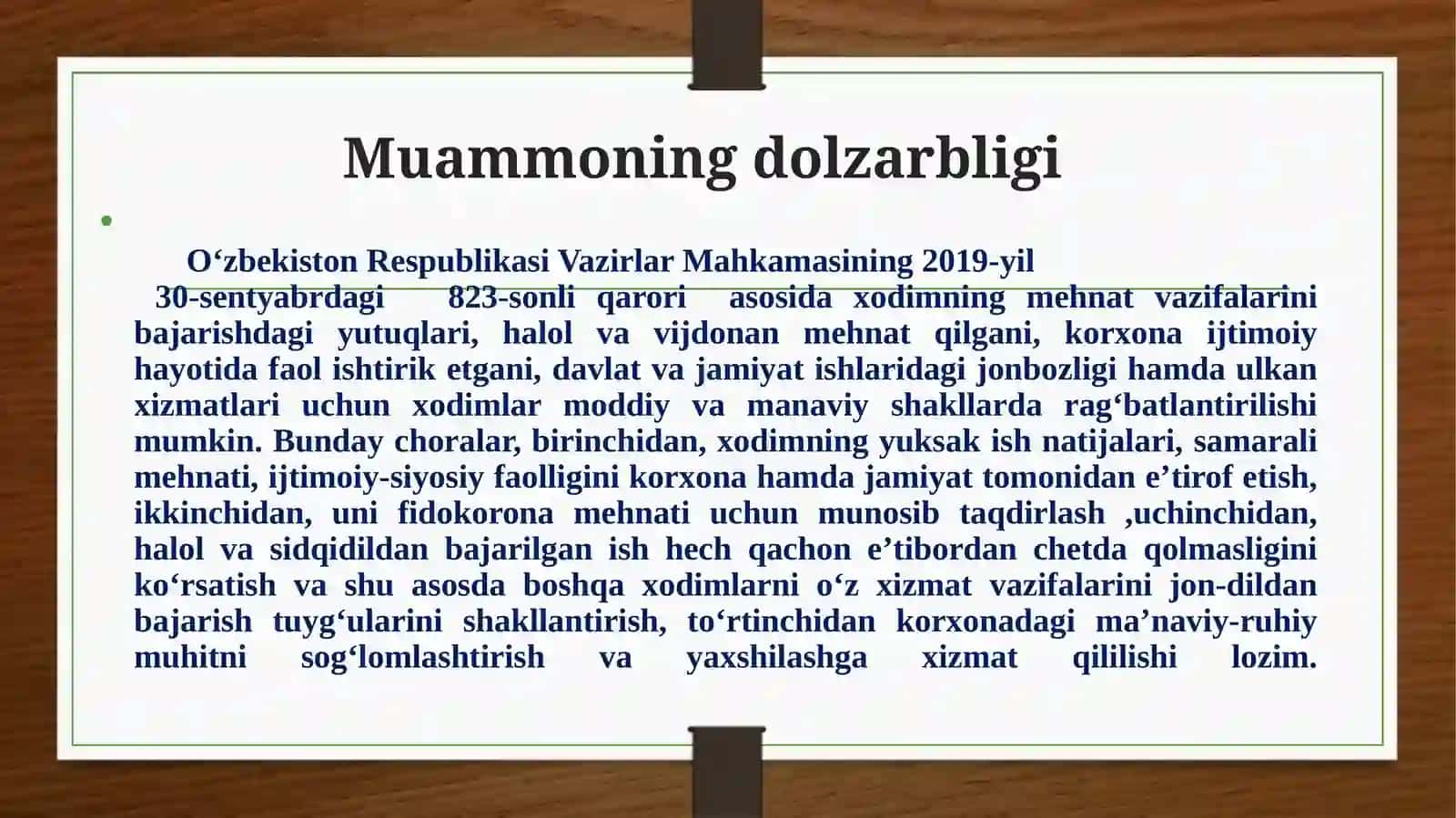 Muammoning dolzarbligi

O‘zbekiston Respublikasi Vazirlar Mahkamasining 2019-yil 30-sentyabrdagi 823-sonli qarori asosida xodimning mehnat vazifalarini bajarishdagi yutuqlari, halol va vijdonan mehnat qilgani, korxona ijtimoiy hayotida faol ishtirik etgani, davlat va jamiyat ishlaridagi jonbozligi hamda ulkan xizmatlari uchun xodimlar moddiy va manaviy shakllarda rag‘batlantirilishi mumkin. Bunday choralar, birinchidan, xodimning yuksak ish natijalari, samarali mehnati, ijtimoiy-siyosiy faolligini korxona hamda jamiyat tomonidan e’tirof etish, ikkinchidan, uni fidokorona mehnati uchun munosib taqdirlash ,uchinchidan, halol va sidqidildan bajarilgan ish hech qachon e’tibordan chetda qolmasligini ko‘rsatish va shu asosda boshqa xodimlarni o‘z xizmat vazifalarini jon-dildan bajarish tuyg‘ularini shakllantirish, to‘rtinchidan korxonadagi ma’naviy-ruhiy muhitni sog‘lomlashtirish va yaxshilashga xizmat qililishi lozim.